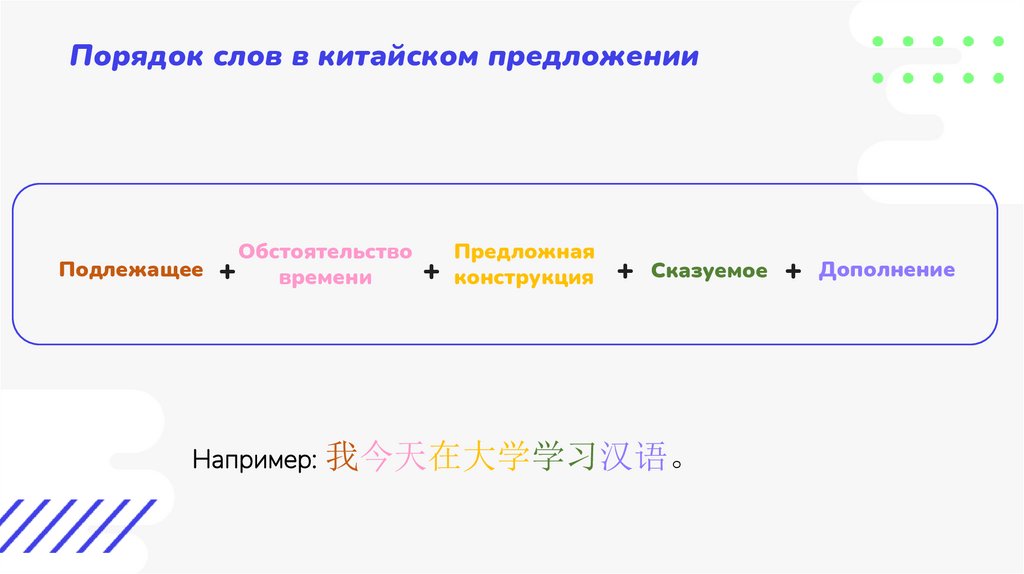 Порядок слов в китайском предложении

Подлежащее + Обстоятельство времени + Предложная конструкция + Сказуемое + Дополнение

Например: 我今天在大学学习汉语。